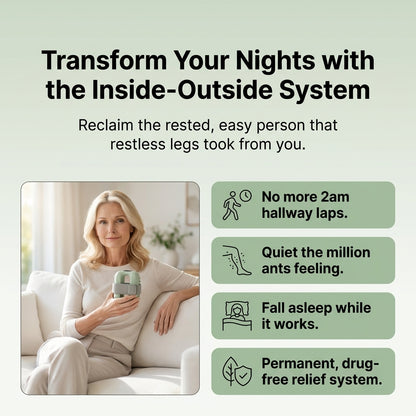 Transform Your Nights with the Inside-Outside System

Reclaim the rested, easy person that restless legs took from you.

No more 2am hallway laps.

Quiet the million ants feeling.

Fall asleep while it works.

Permanent, drug-free relief system.